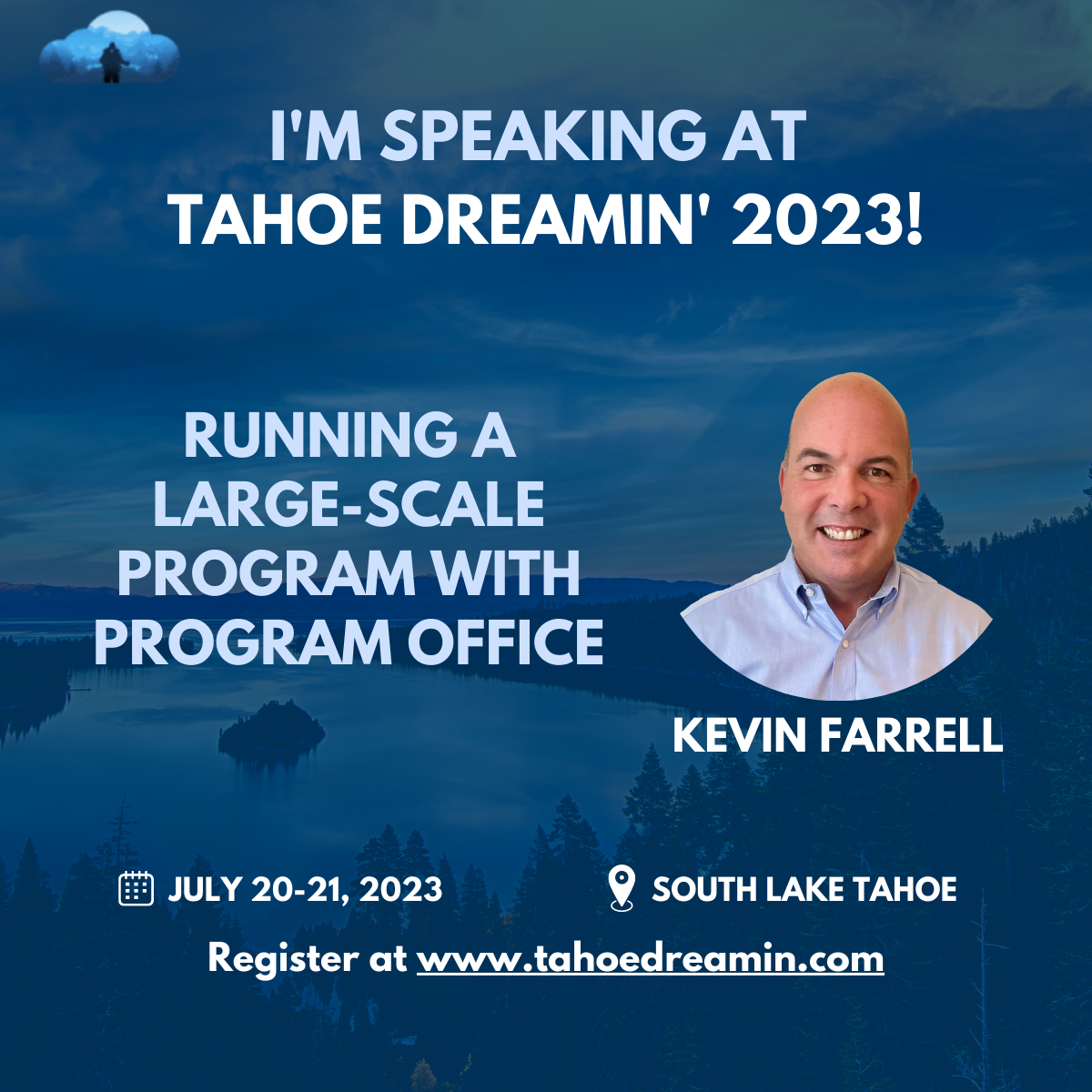 I'M SPEAKING AT
TAHOE DREAMIN' 2023!

RUNNING A LARGE-SCALE PROGRAM WITH PROGRAM OFFICE

KEVIN FARRELL

JULY 20-21, 2023

SOUTH LAKE TAHOE

Register at www.tahoedreamin.com